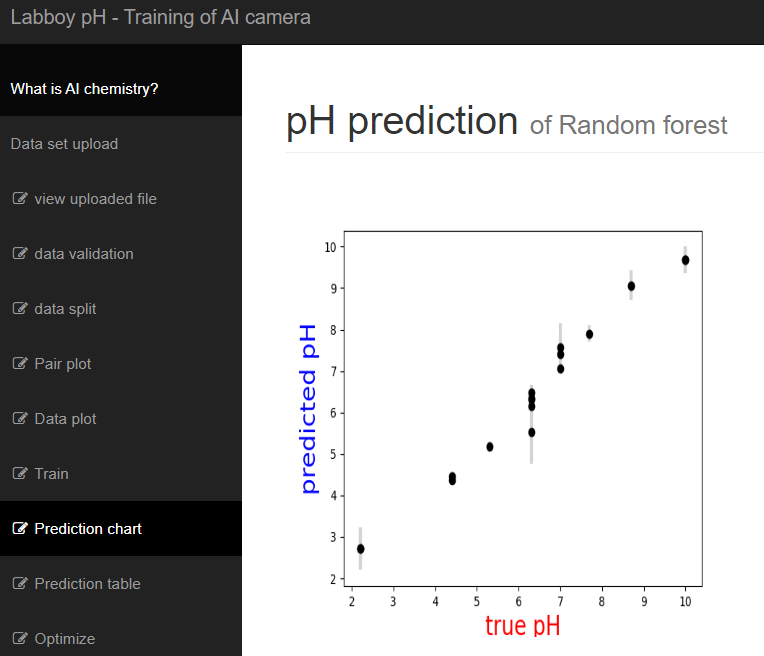 Labboy pH - Training of AI camera

What is AI chemistry?

Data set upload

view uploaded file

data validation

data split

Pair plot

Data plot

Train

Prediction chart

Prediction table

Optimize

pH prediction of Random forest

predicted pH

10
9
8
7
6
5
4
3
2

2 3 4 5 6 7 8 9 10

true pH